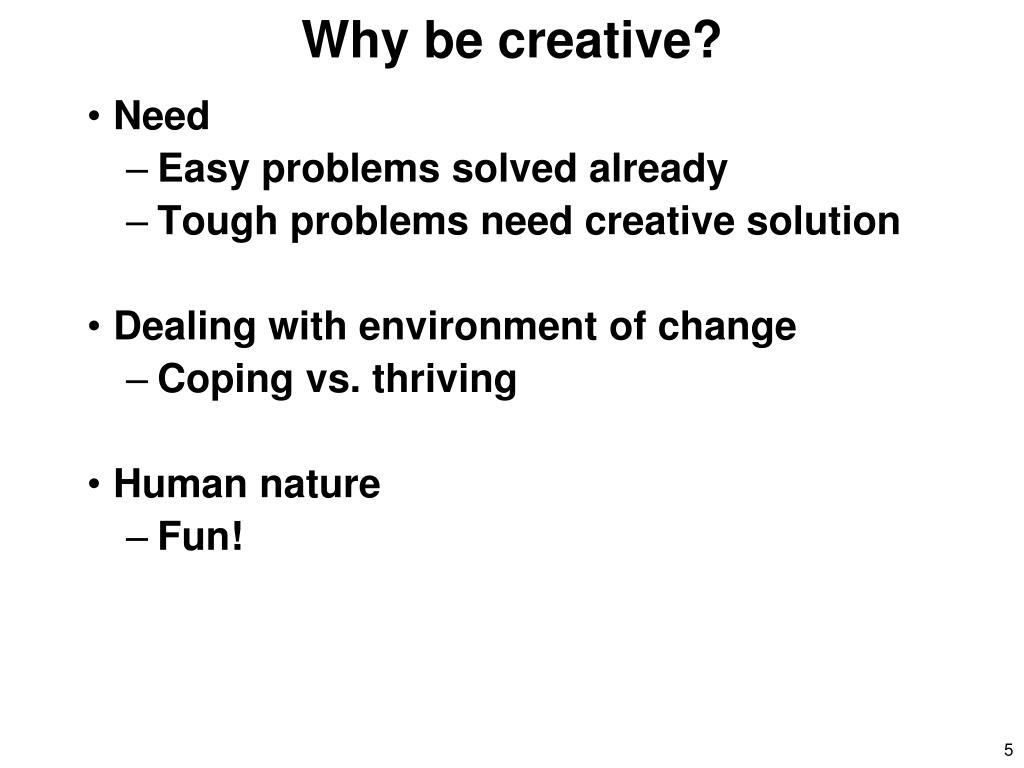 Why be creative?

• Need
– Easy problems solved already
– Tough problems need creative solution

• Dealing with environment of change
– Coping vs. thriving

• Human nature
– Fun!

5